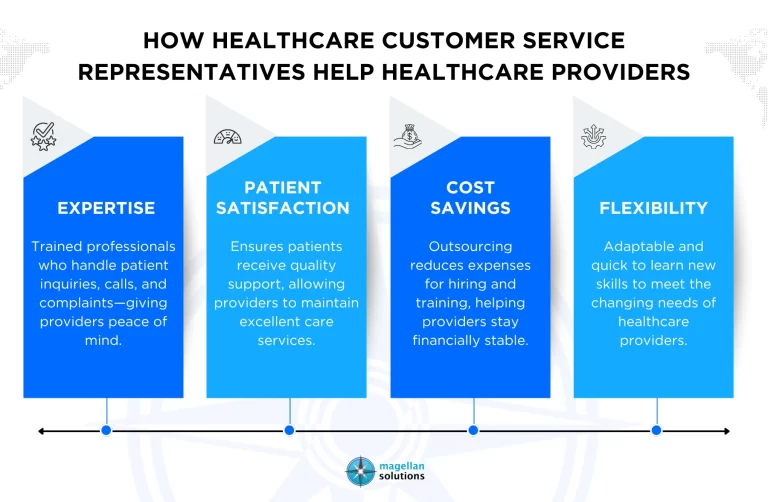 HOW HEALTHCARE CUSTOMER SERVICE REPRESENTATIVES HELP HEALTHCARE PROVIDERS

EXPERTISE

Trained professionals who handle patient inquiries, calls, and complaints—giving providers peace of mind.

PATIENT SATISFACTION

Ensures patients receive quality support, allowing providers to maintain excellent care services.

COST SAVINGS

Outsourcing reduces expenses for hiring and training, helping providers stay financially stable.

FLEXIBILITY

Adaptable and quick to learn new skills to meet the changing needs of healthcare providers.

magellan solutions